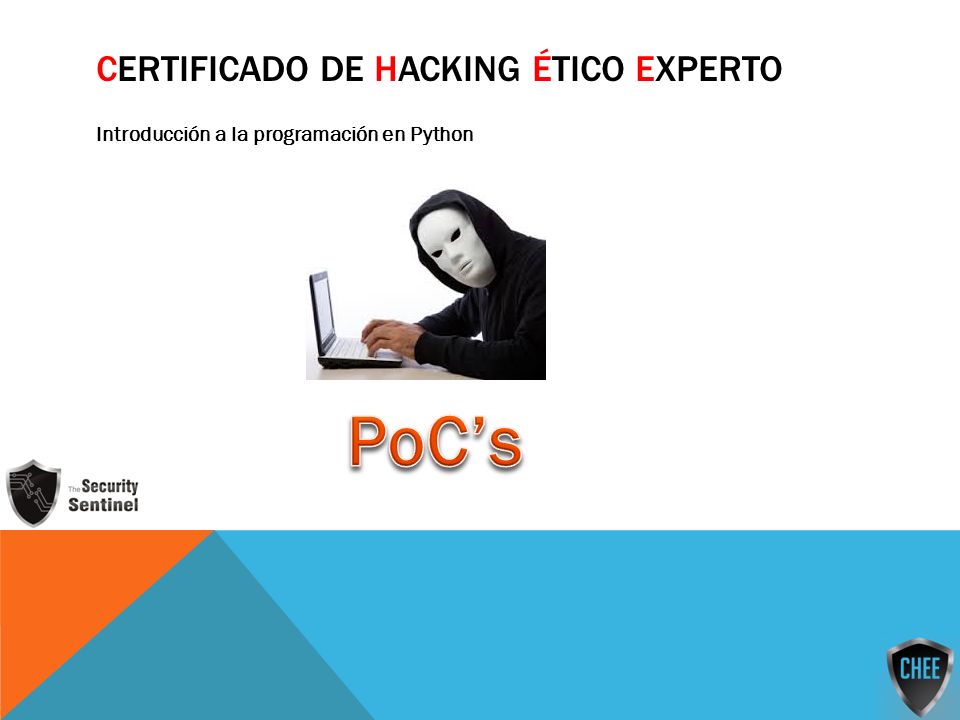 CERTIFICADO DE HACKING ÉTICO EXPERTO

Introducción a la programación en Python

PoC's

The Security Sentinel

CHEE